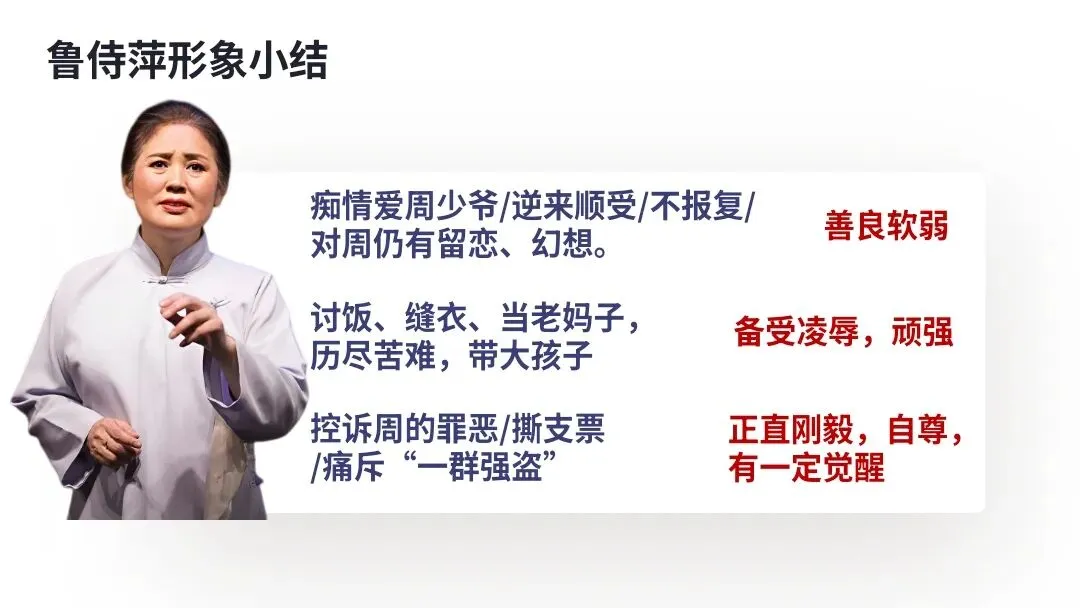 鲁侍萍形象小结

痴情爱周少爷/逆来顺受/不报复/对周仍有留恋、幻想。

善良软弱

讨饭、缝衣、当老妈子，历尽苦难，带大孩子

备受凌辱，顽强

控诉周的罪恶/撕支票/痛斥“一群强盗”

正直刚毅，自尊，有一定觉醒